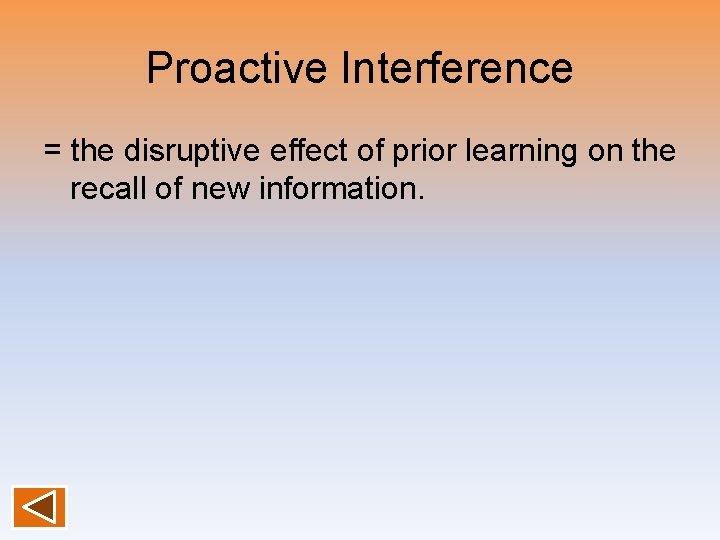 Proactive Interference

= the disruptive effect of prior learning on the recall of new information.